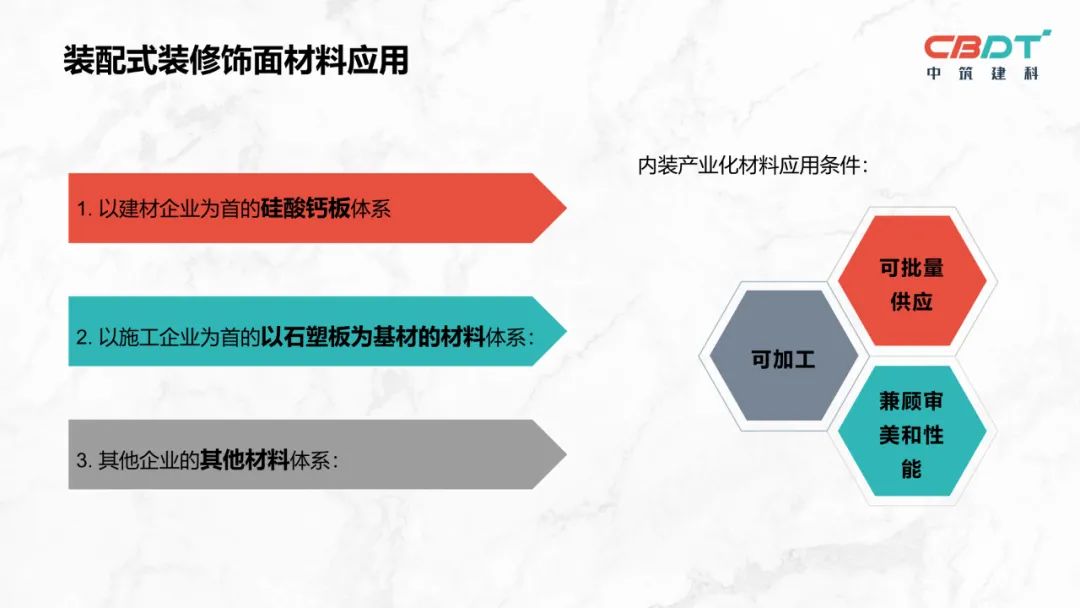 装配式装修饰面材料应用

CBDT
中筑建科

1. 以建材企业为首的硅酸钙板体系

2. 以施工企业为首的以石塑板为基材的材料体系：

3. 其他企业的其他材料体系：

内装产业化材料应用条件：

可批量供应

可加工

兼顾审美和性能